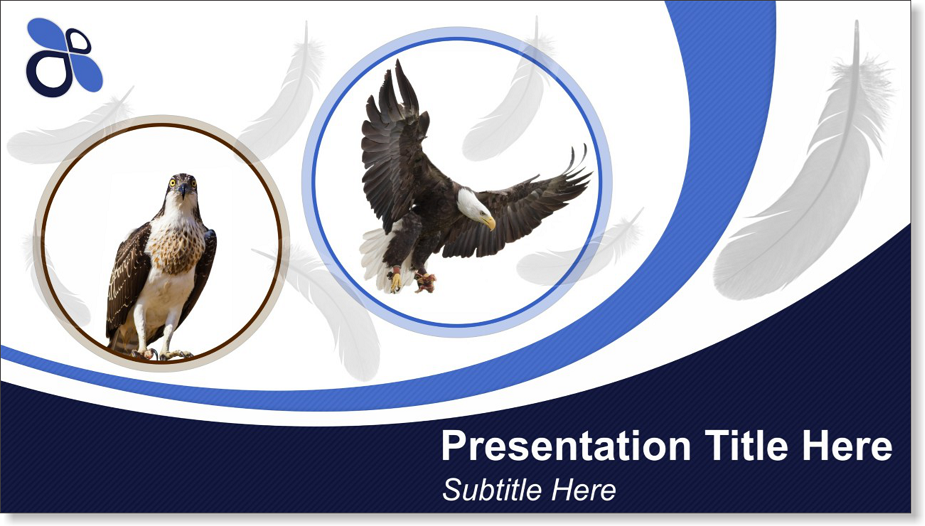 Presentation Title Here
Subtitle Here